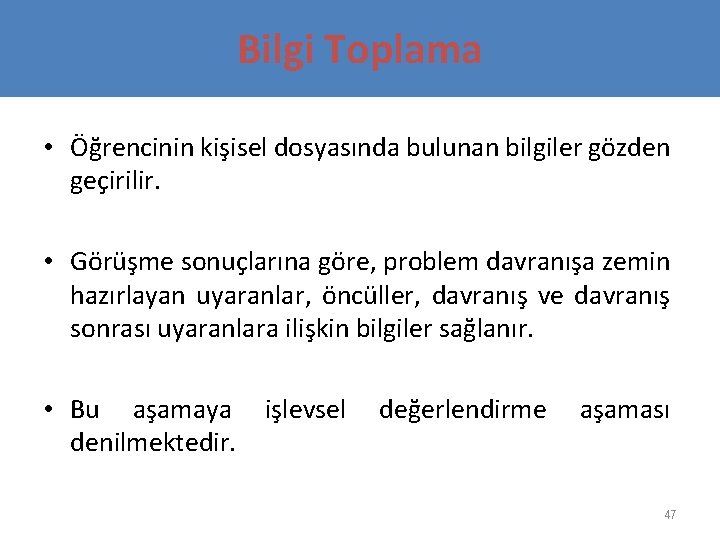 Bilgi Toplama

• Öğrencinin kişisel dosyasında bulunan bilgiler gözden geçirilir.

• Görüşme sonuçlarına göre, problem davranışa zemin hazırlayan uyaranlar, öncüller, davranış ve davranış sonrası uyaranlara ilişkin bilgiler sağlanır.

• Bu aşamaya işlevsel değerlendirme aşaması denilmektedir.

47